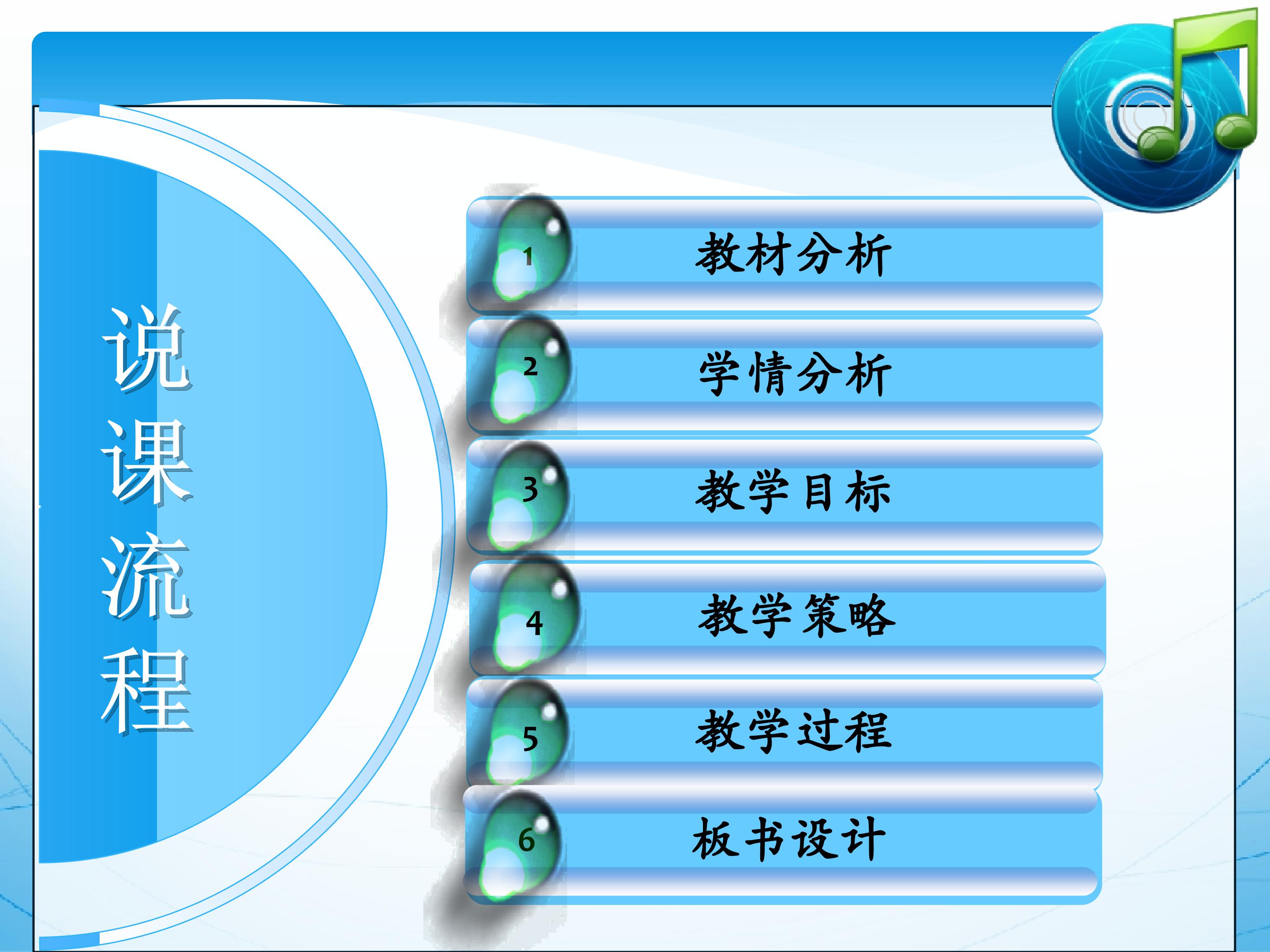 说课流程

1 教材分析

2 学情分析

3 教学目标

4 教学策略

5 教学过程

6 板书设计